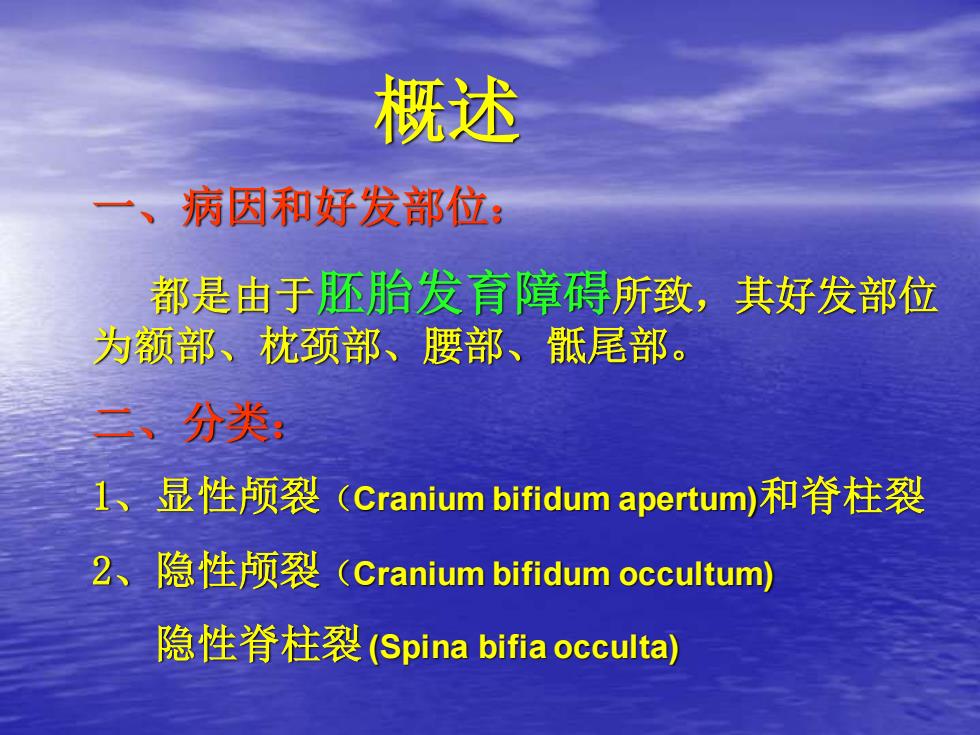 概述

一、病因和好发部位：

都是由于胚胎发育障碍所致，其好发部位为额部、枕颈部、腰部、骶尾部。

二、分类：

1、显性颅裂（Cranium bifidum apertum)和脊柱裂

2、隐性颅裂（Cranium bifidum occultum)

隐性脊柱裂 (Spina bifia occulta)